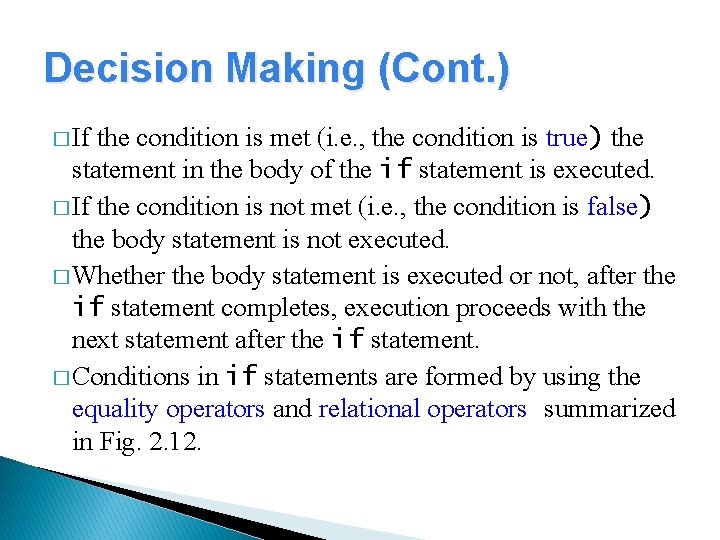 Decision Making (Cont.)

□ If the condition is met (i.e., the condition is true) the statement in the body of the if statement is executed.

□ If the condition is not met (i.e., the condition is false) the body statement is not executed.

□ Whether the body statement is executed or not, after the if statement completes, execution proceeds with the next statement after the if statement.

□ Conditions in if statements are formed by using the equality operators and relational operators summarized in Fig. 2.12.